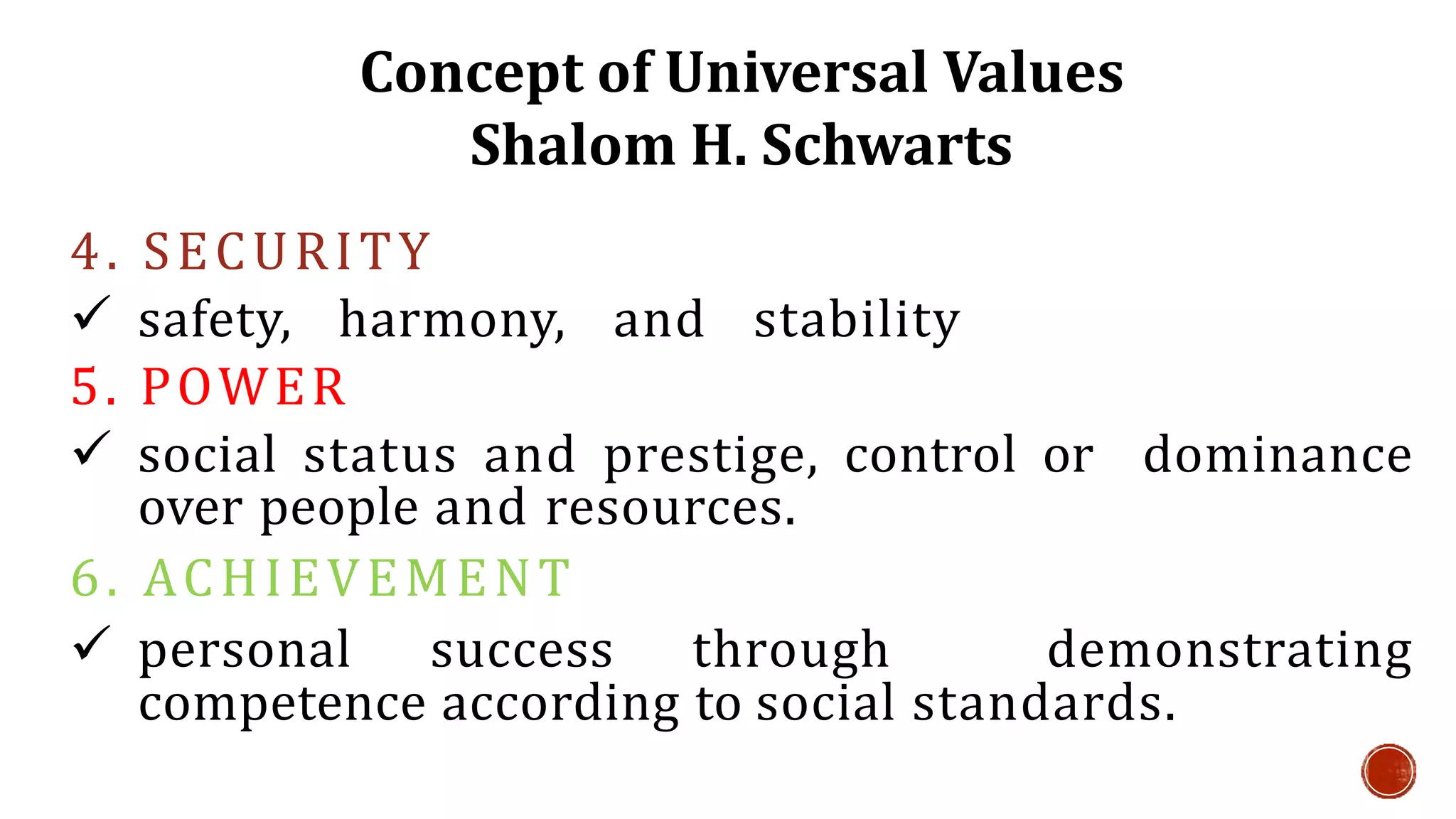 Concept of Universal Values
Shalom H. Schwarts

4. SECURITY

✓ safety, harmony, and stability

5. POWER

✓ social status and prestige, control or dominance over people and resources.

6. ACHIEVEMENT

✓ personal success through demonstrating competence according to social standards.